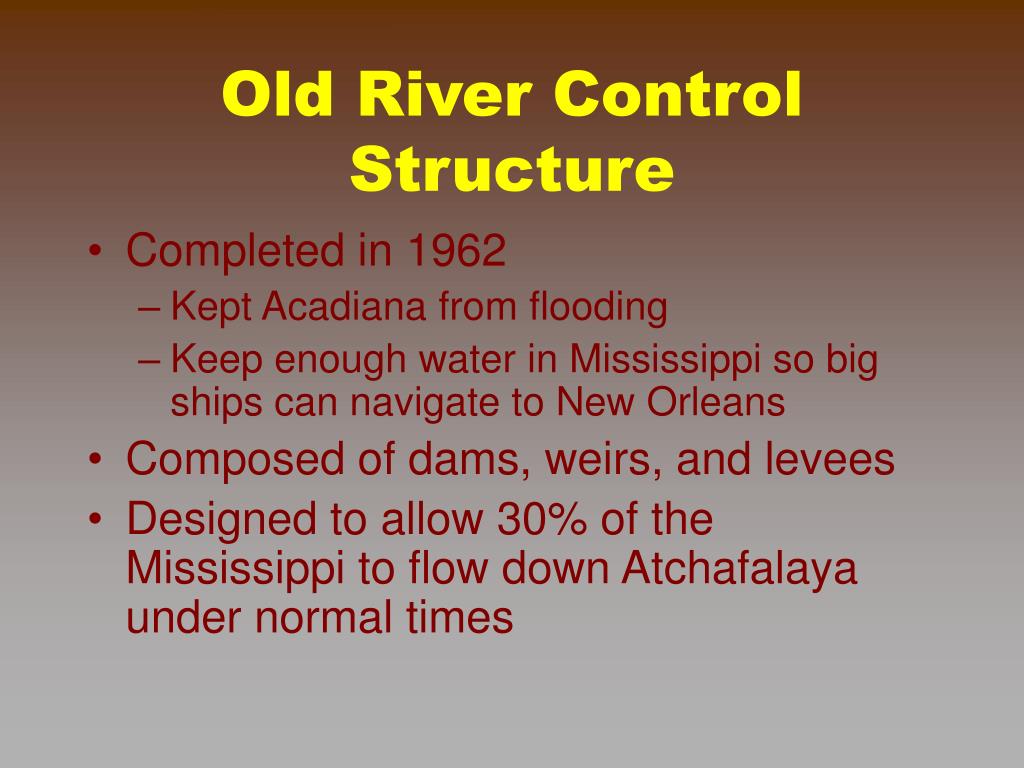 Old River Control Structure

• Completed in 1962
– Kept Acadiana from flooding
– Keep enough water in Mississippi so big ships can navigate to New Orleans
• Composed of dams, weirs, and levees
• Designed to allow 30% of the Mississippi to flow down Atchafalaya under normal times